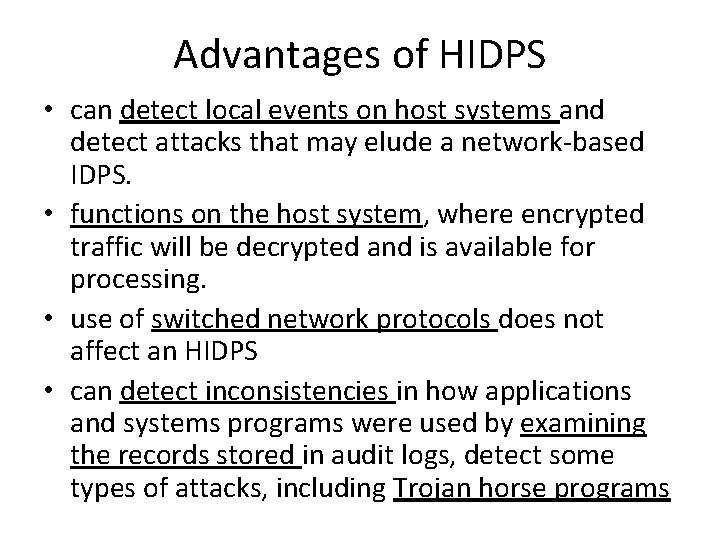 Advantages of HIDPS

• can detect local events on host systems and detect attacks that may elude a network-based IDPS.

• functions on the host system, where encrypted traffic will be decrypted and is available for processing.

• use of switched network protocols does not affect an HIDPS

• can detect inconsistencies in how applications and systems programs were used by examining the records stored in audit logs, detect some types of attacks, including Trojan horse programs